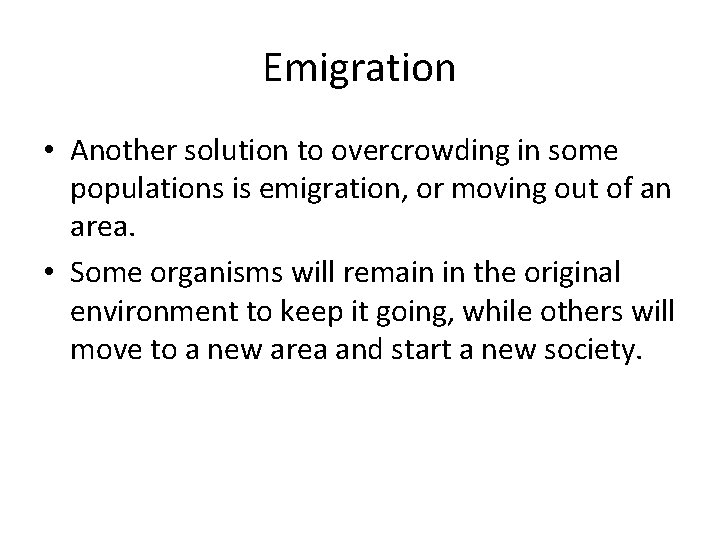 Emigration

• Another solution to overcrowding in some populations is emigration, or moving out of an area.

• Some organisms will remain in the original environment to keep it going, while others will move to a new area and start a new society.